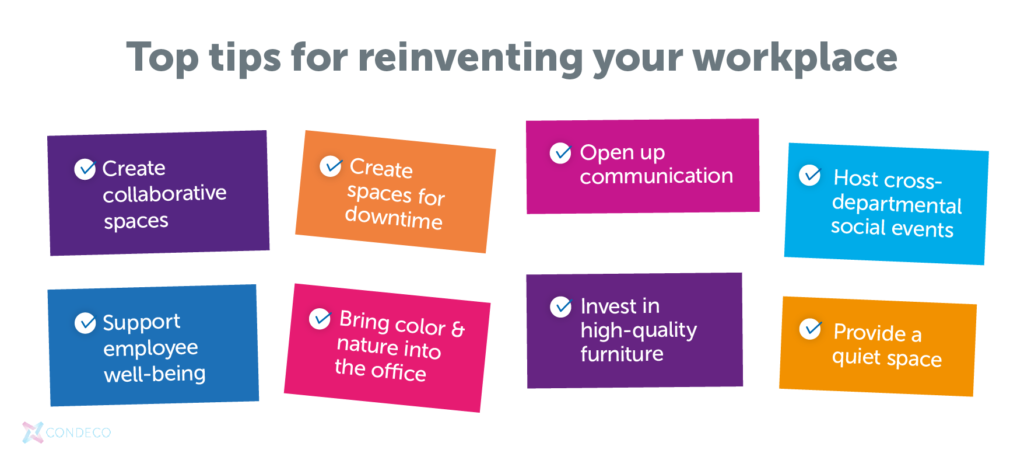 Top tips for reinventing your workplace

Create collaborative spaces

Create spaces for downtime

Open up communication

Host cross-departmental social events

Support employee well-being

Bring color & nature into the office

Invest in high-quality furniture

Provide a quiet space

CONDECO